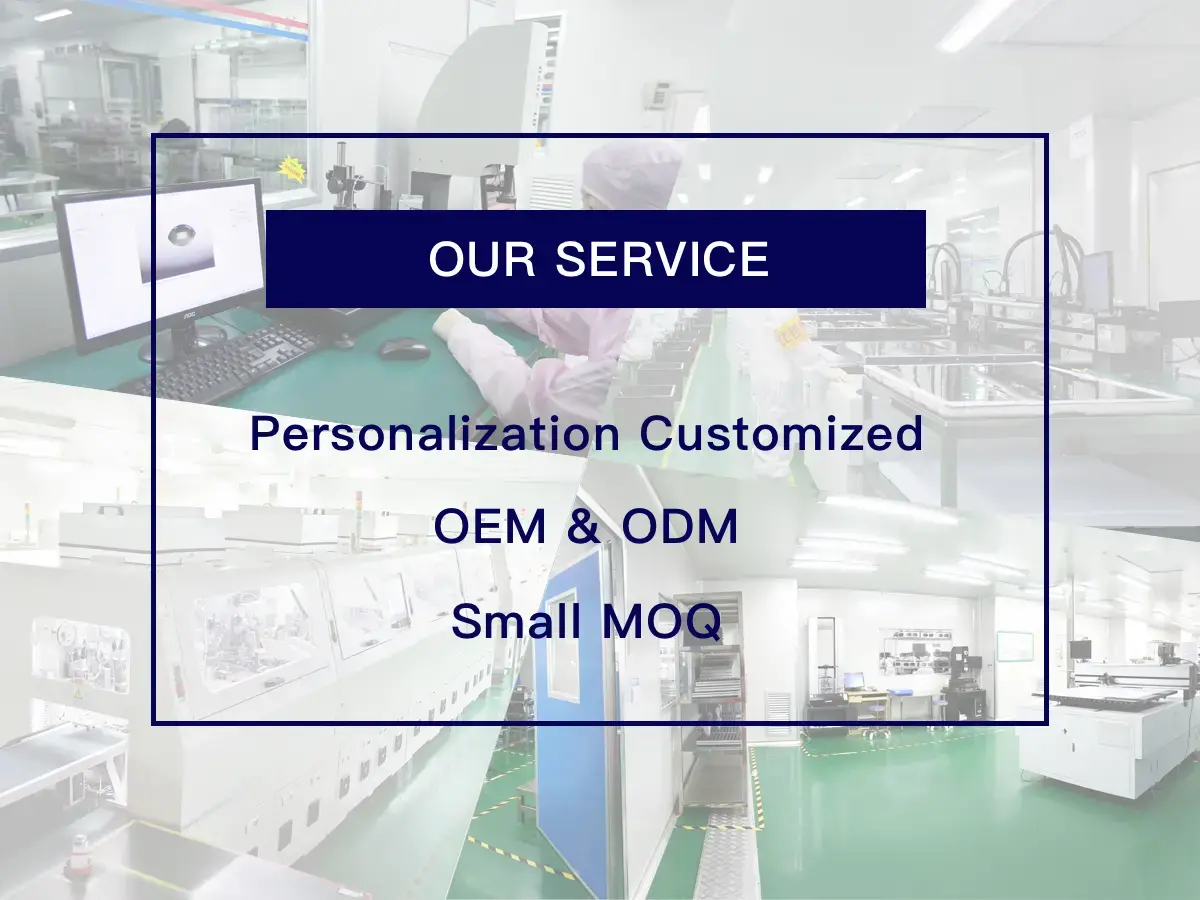 OUR SERVICE

Personalization Customized

OEM & ODM

Small MOQ